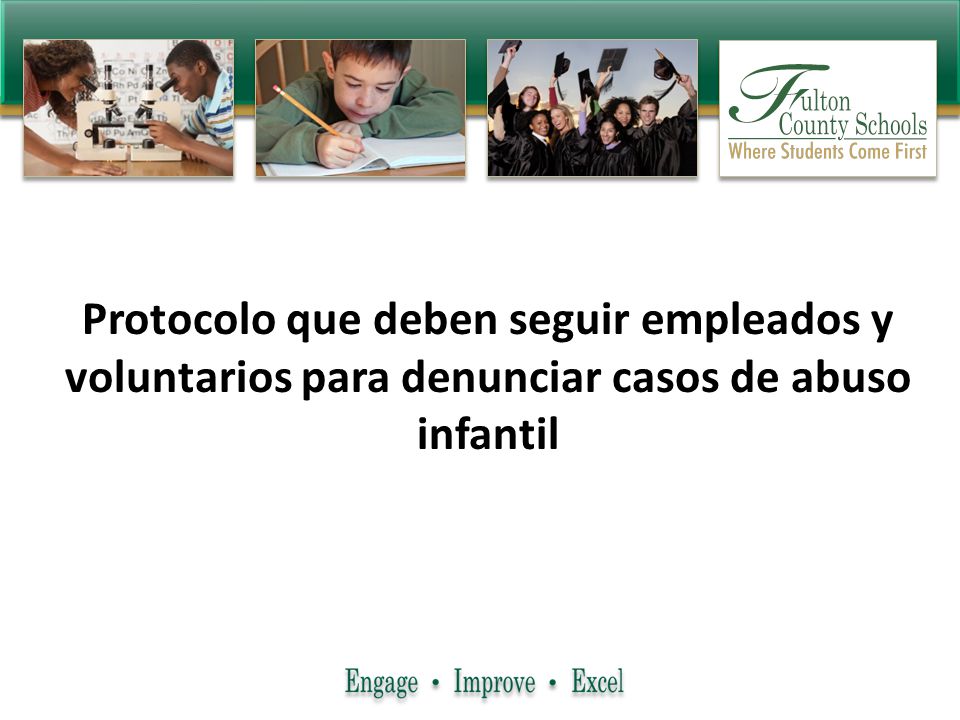 Fulton County Schools
Where Students Come First

Protocolo que deben seguir empleados y voluntarios para denunciar casos de abuso infantil

Engage • Improve • Excel